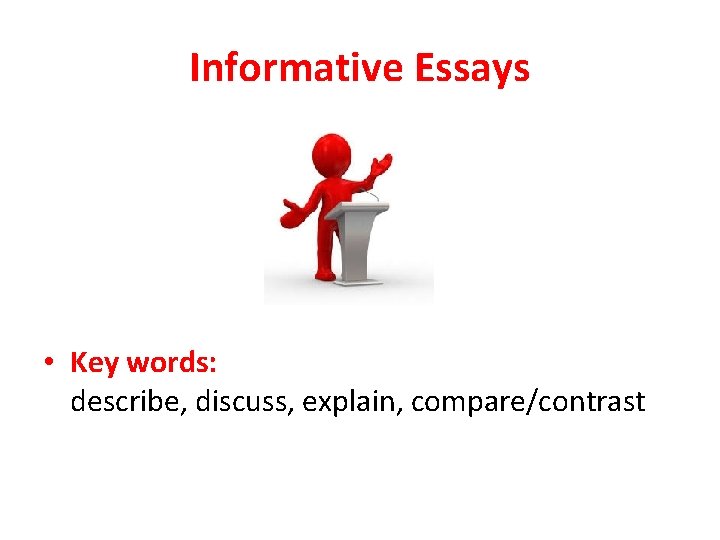 Informative Essays

• Key words:
describe, discuss, explain, compare/contrast